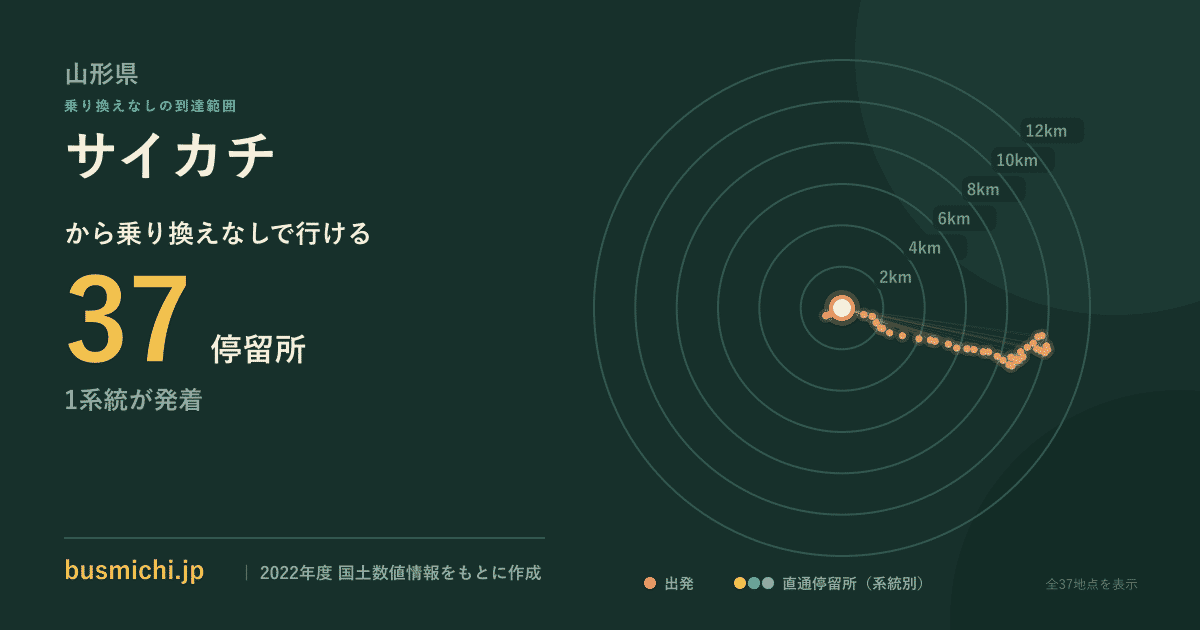 山形県
乗り換えなしの到達範囲
サイカチ
から乗り換えなしで行ける
37 停留所
1系統が発着

12km
10km
8km
6km
4km
2km

busmichi.jp | 2022年度 国土数値情報をもとに作成

出発 直通停留所（系統別） 全37地点を表示